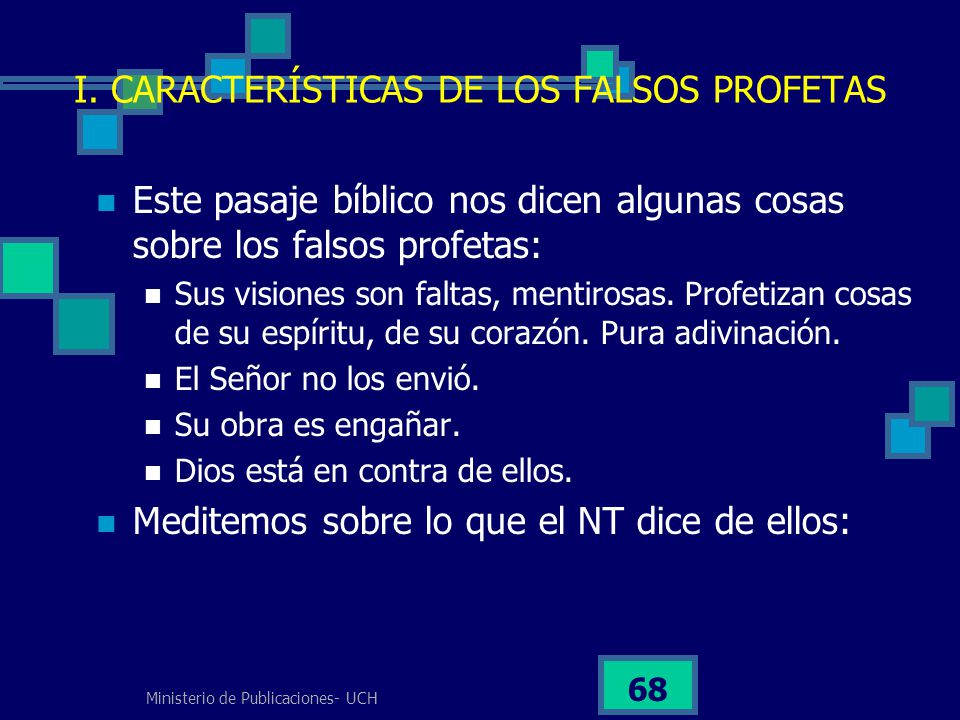 I. CARACTERÍSTICAS DE LOS FALSOS PROFETAS

Este pasaje bíblico nos dicen algunas cosas sobre los falsos profetas:

Sus visiones son faltas, mentirosas. Profetizan cosas de su espíritu, de su corazón. Pura adivinación.

El Señor no los envió.

Su obra es engañar.

Dios está en contra de ellos.

Meditemos sobre lo que el NT dice de ellos:

Ministerio de Publicaciones- UCH

68